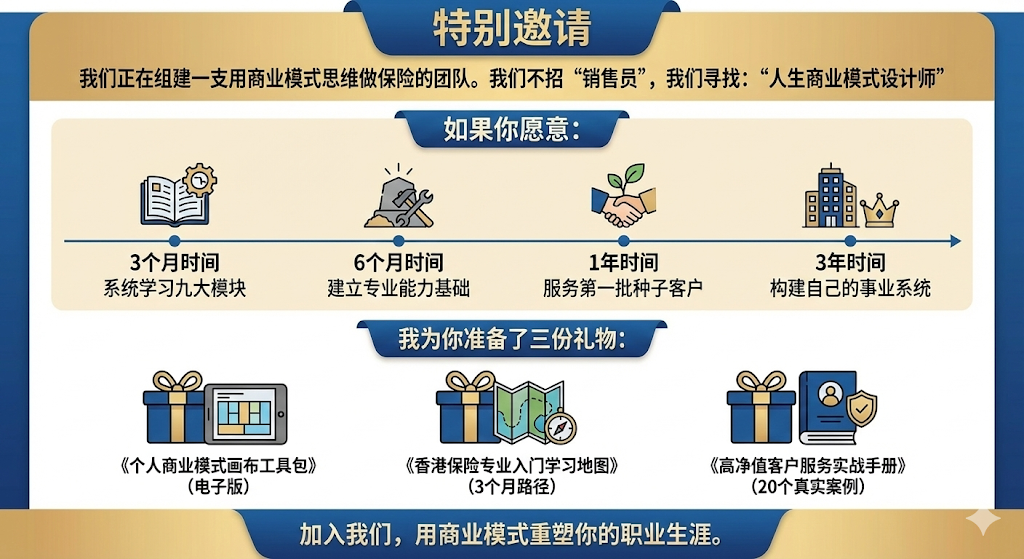 特别邀请

我们正在组建一支用商业模式思维做保险的团队。我们不招“销售员”，我们寻找：“人生商业模式设计师”

如果你愿意：

3个月时间
系统学习九大模块

6个月时间
建立专业能力基础

1年时间
服务第一批种子客户

3年时间
构建自己的事业系统

我为你准备了三份礼物：

《个人商业模式画布工具包》
（电子版）

《香港保险专业入门学习地图》
（3个月路径）

《高净值客户服务实战手册》
（20个真实案例）

加入我们，用商业模式重塑你的职业生涯。